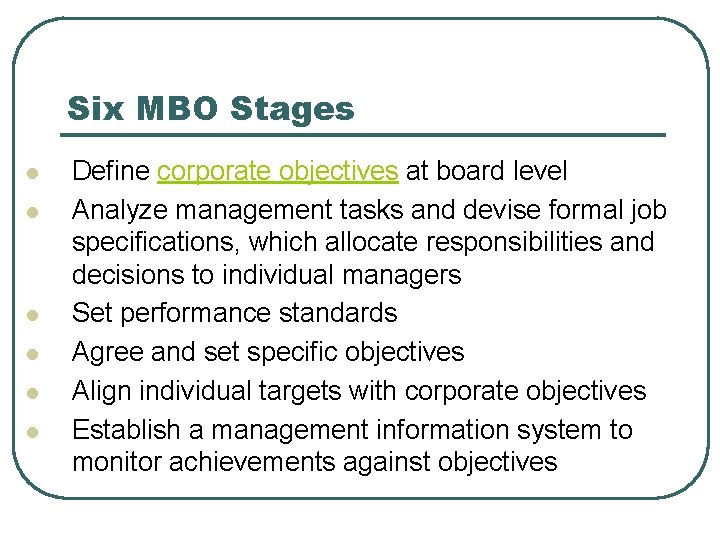 Six MBO Stages

- Define corporate objectives at board level
- Analyze management tasks and devise formal job specifications, which allocate responsibilities and decisions to individual managers
- Set performance standards
- Agree and set specific objectives
- Align individual targets with corporate objectives
- Establish a management information system to monitor achievements against objectives